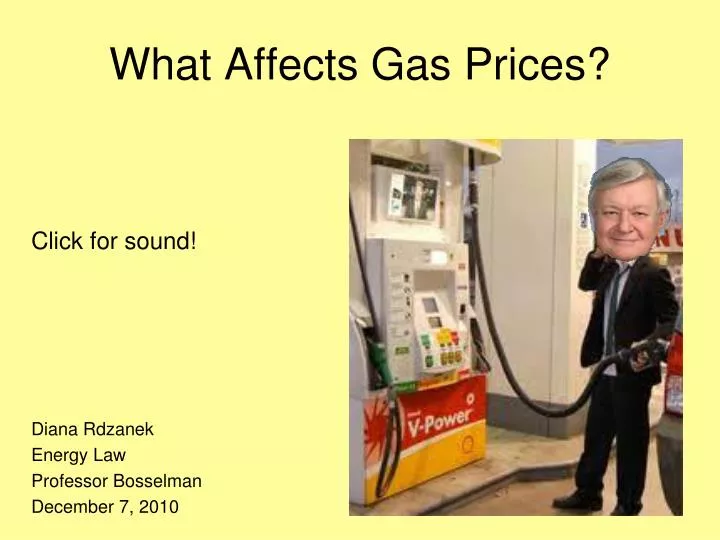 What Affects Gas Prices?

Click for sound!

V-Power

Diana Rdzanek
Energy Law
Professor Bosselman
December 7, 2010